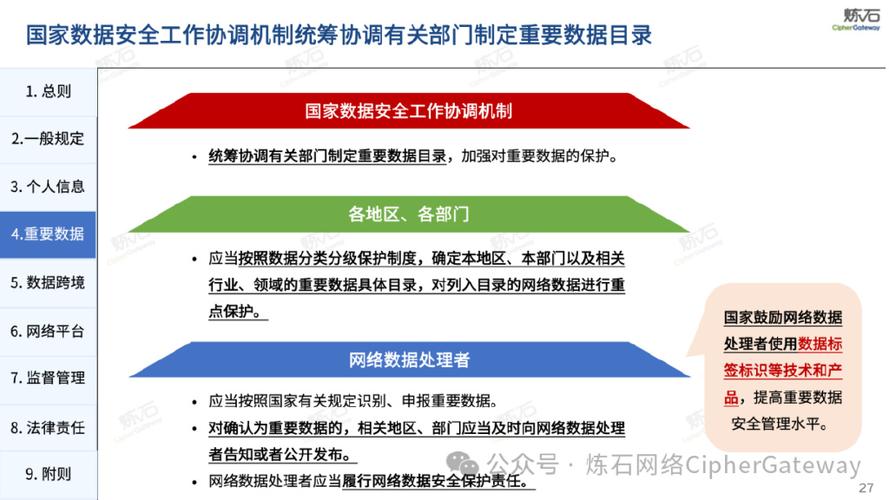 国家数据安全工作协调机制统筹协调有关部门制定重要数据目录

炼石
CipherGateway

1. 总则
2.一般规定
3. 个人信息
4.重要数据
5. 数据跨境
6. 网络平台
7. 监督管理
8. 法律责任
9. 附则

国家数据安全工作协调机制

• 统筹协调有关部门制定重要数据目录，加强对重要数据的保护。

各地区、各部门

• 应当按照数据分类分级保护制度，确定本地区、本部门以及相关行业、领域的重要数据具体目录，对列入目录的网络数据进行重点保护。

网络数据处理者

• 应当按照国家有关规定识别、申报重要数据。
• 对确认为重要数据的，相关地区、部门应当及时向网络数据处理者告知或者公开发布。
• 网络数据处理者应当履行网络数据安全保护责任。

国家鼓励网络数据处理者使用数据标签标识等技术和产品，提高重要数据安全管理水平。

公众号 · 炼石网络CipherGateway

27